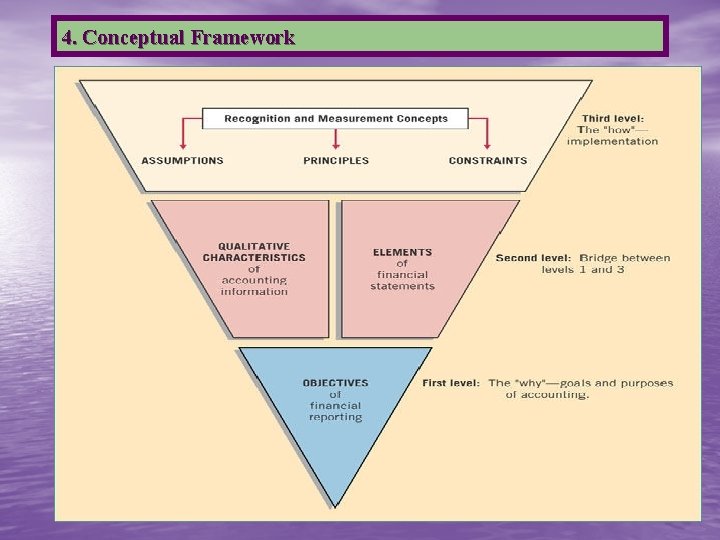 4. Conceptual Framework

Recognition and Measurement Concepts

ASSUMPTIONS

PRINCIPLES

CONSTRAINTS

Third level: The "how"— implementation

QUALITATIVE CHARACTERISTICS of accounting information

ELEMENTS of financial statements

Second level: Bridge between levels 1 and 3

OBJECTIVES of financial reporting

First level: The "why"—goals and purposes of accounting.